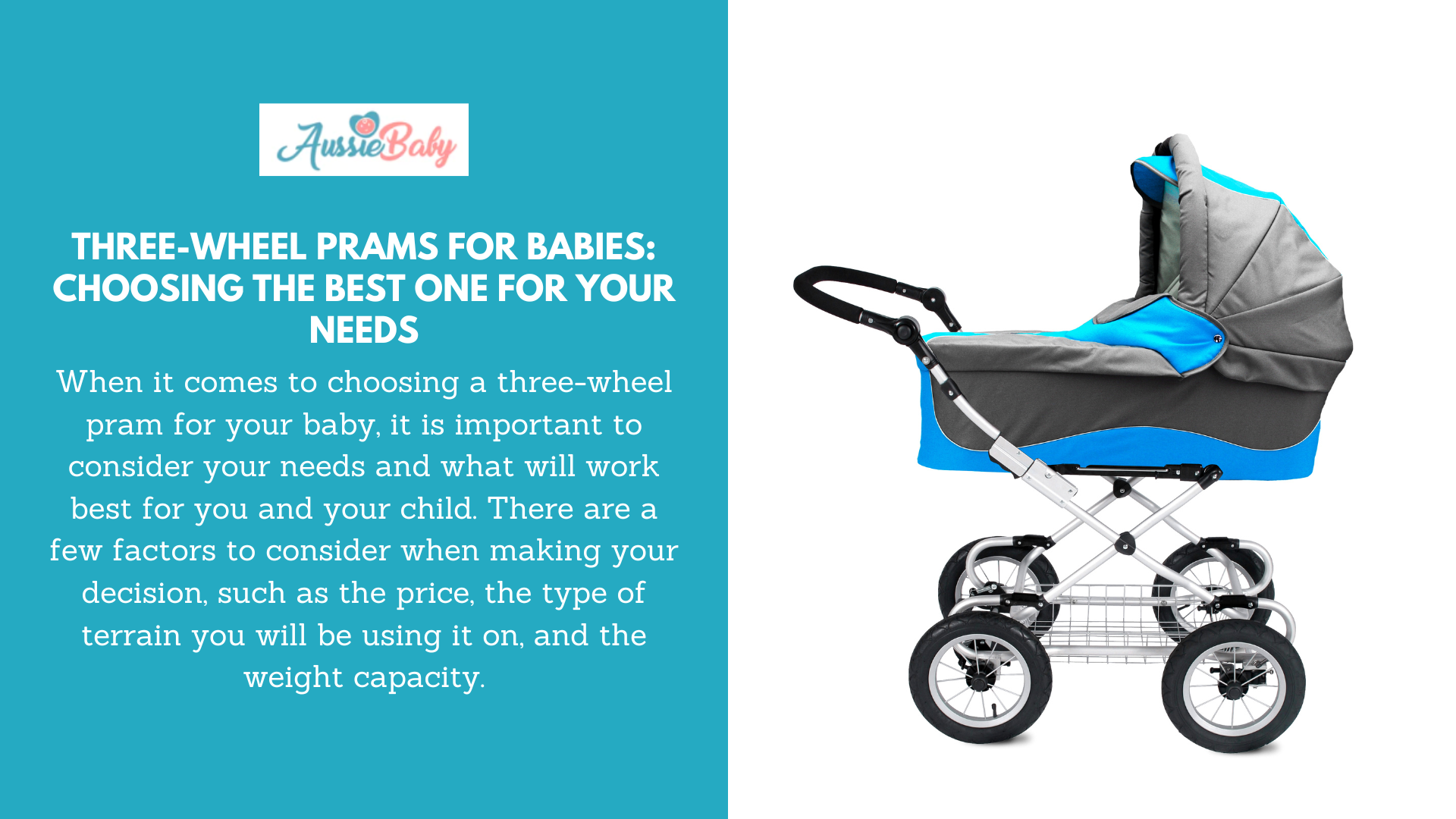 AussieBaby

THREE-WHEEL PRAMS FOR BABIES: CHOOSING THE BEST ONE FOR YOUR NEEDS

When it comes to choosing a three-wheel pram for your baby, it is important to consider your needs and what will work best for you and your child. There are a few factors to consider when making your decision, such as the price, the type of terrain you will be using it on, and the weight capacity.